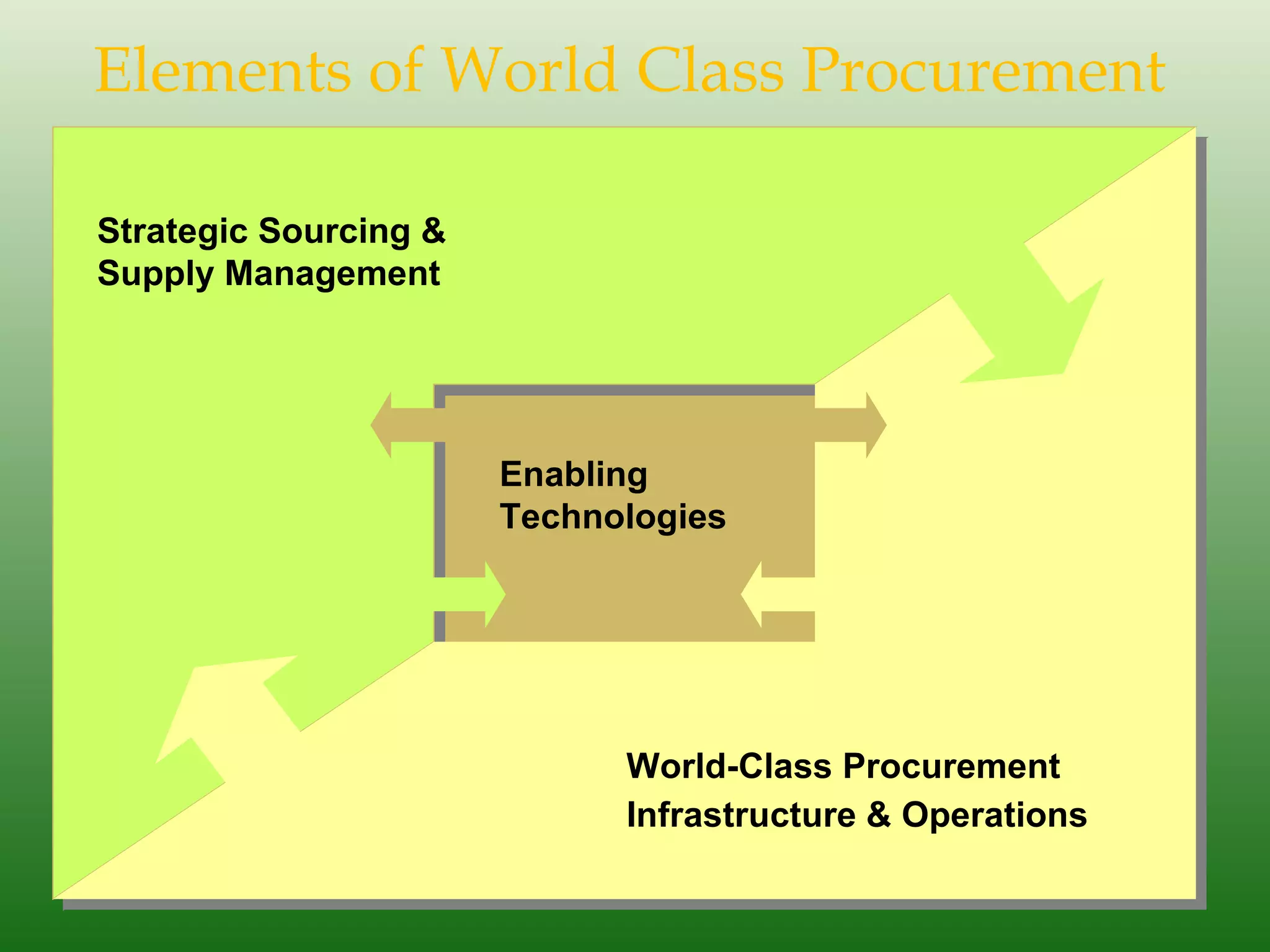 Elements of World Class Procurement

Strategic Sourcing & Supply Management

Enabling Technologies

World-Class Procurement Infrastructure & Operations